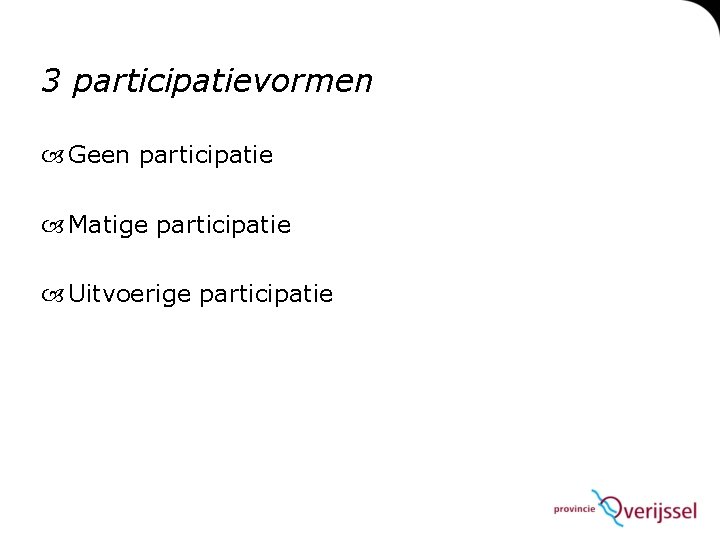 3 participatievormen

Geen participatie

Matige participatie

Uitvoerige participatie

provincie Overijssel